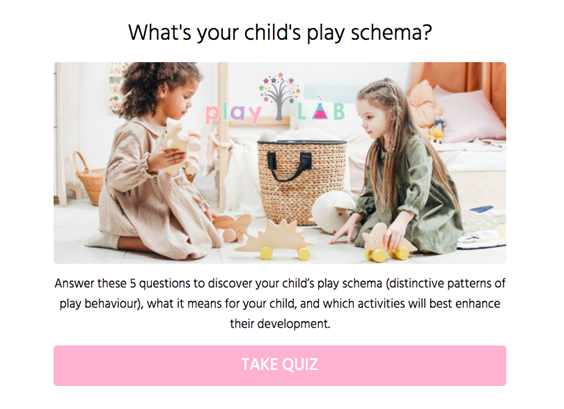 What's your child's play schema?

play LAB

Answer these 5 questions to discover your child's play schema (distinctive patterns of play behaviour), what it means for your child, and which activities will best enhance their development.

TAKE QUIZ